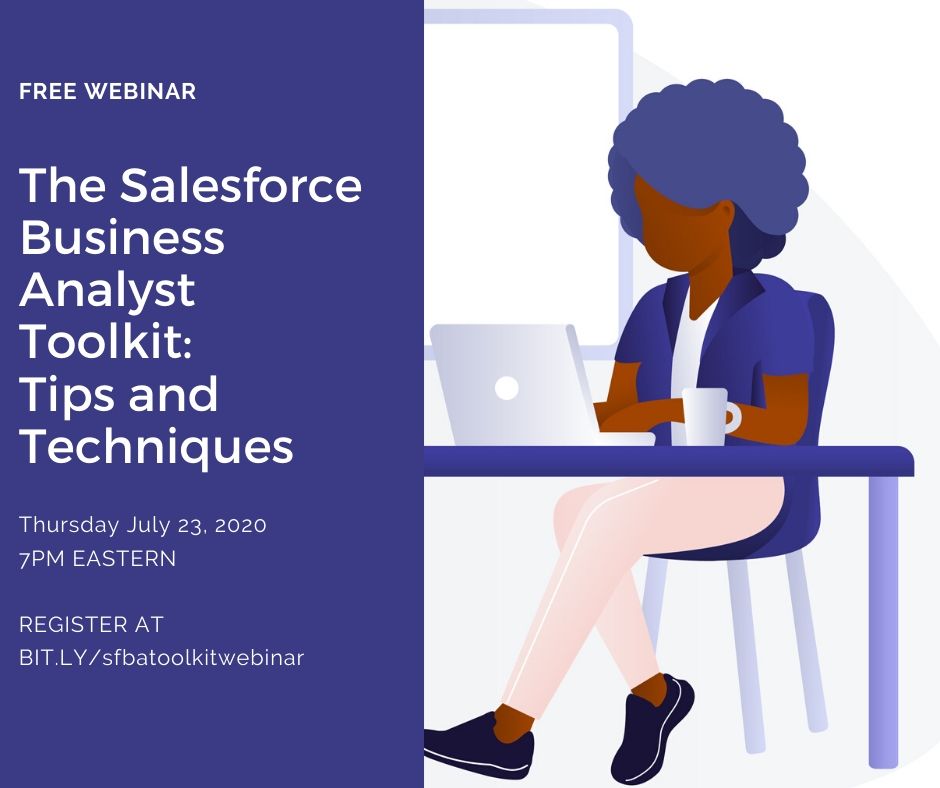 FREE WEBINAR

The Salesforce Business Analyst Toolkit: Tips and Techniques

Thursday July 23, 2020
7PM EASTERN

REGISTER AT
BIT.LY/sfbatoolkitwebinar